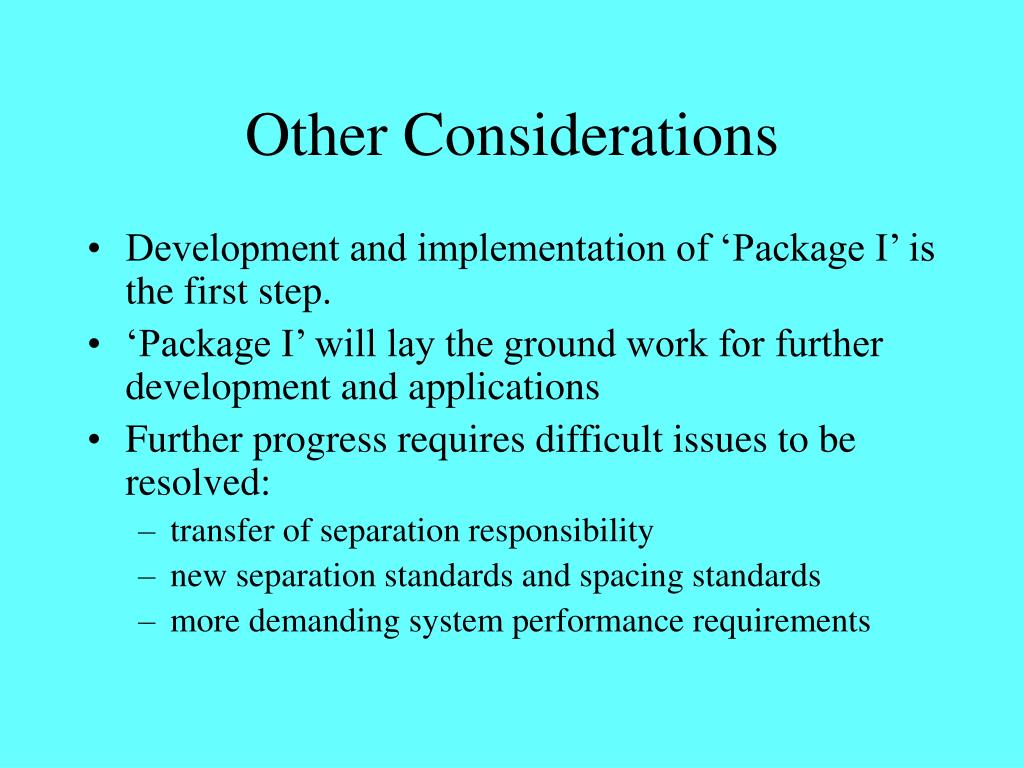 Other Considerations

• Development and implementation of ‘Package I’ is the first step.
• ‘Package I’ will lay the ground work for further development and applications
• Further progress requires difficult issues to be resolved:
– transfer of separation responsibility
– new separation standards and spacing standards
– more demanding system performance requirements